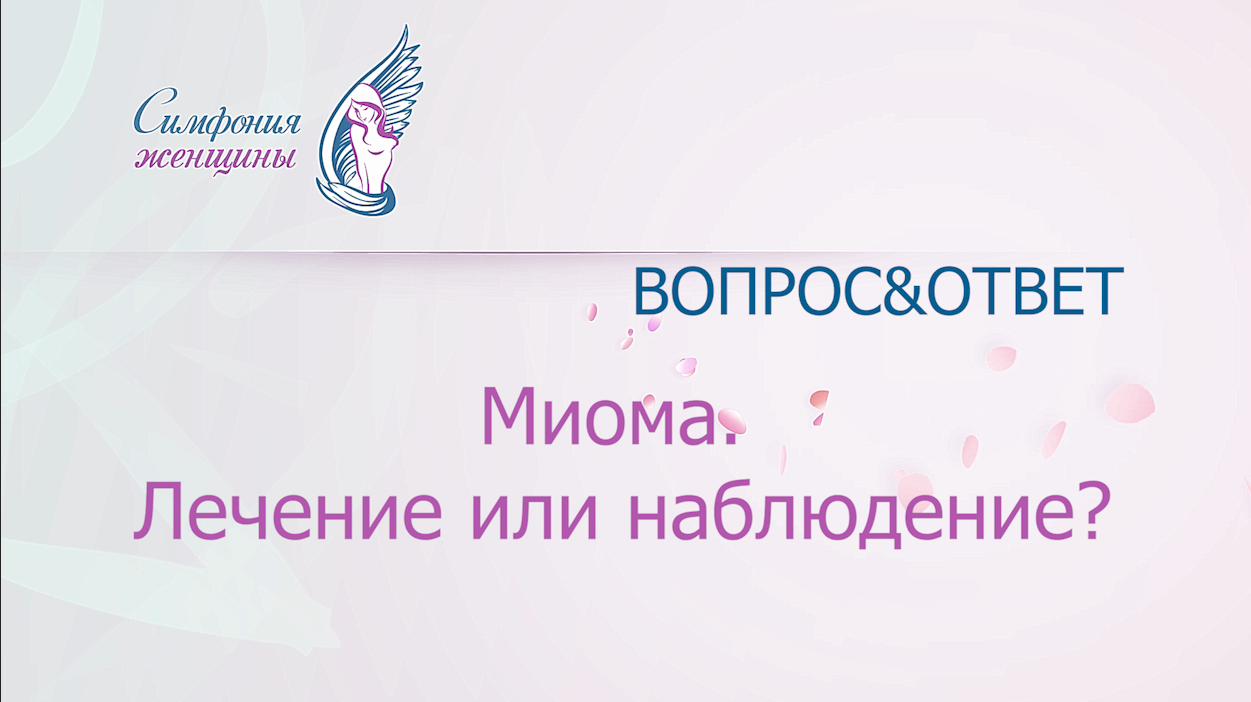 Симфония женщины

ВОПРОС&ОТВЕТ

Миома.
Лечение или наблюдение?